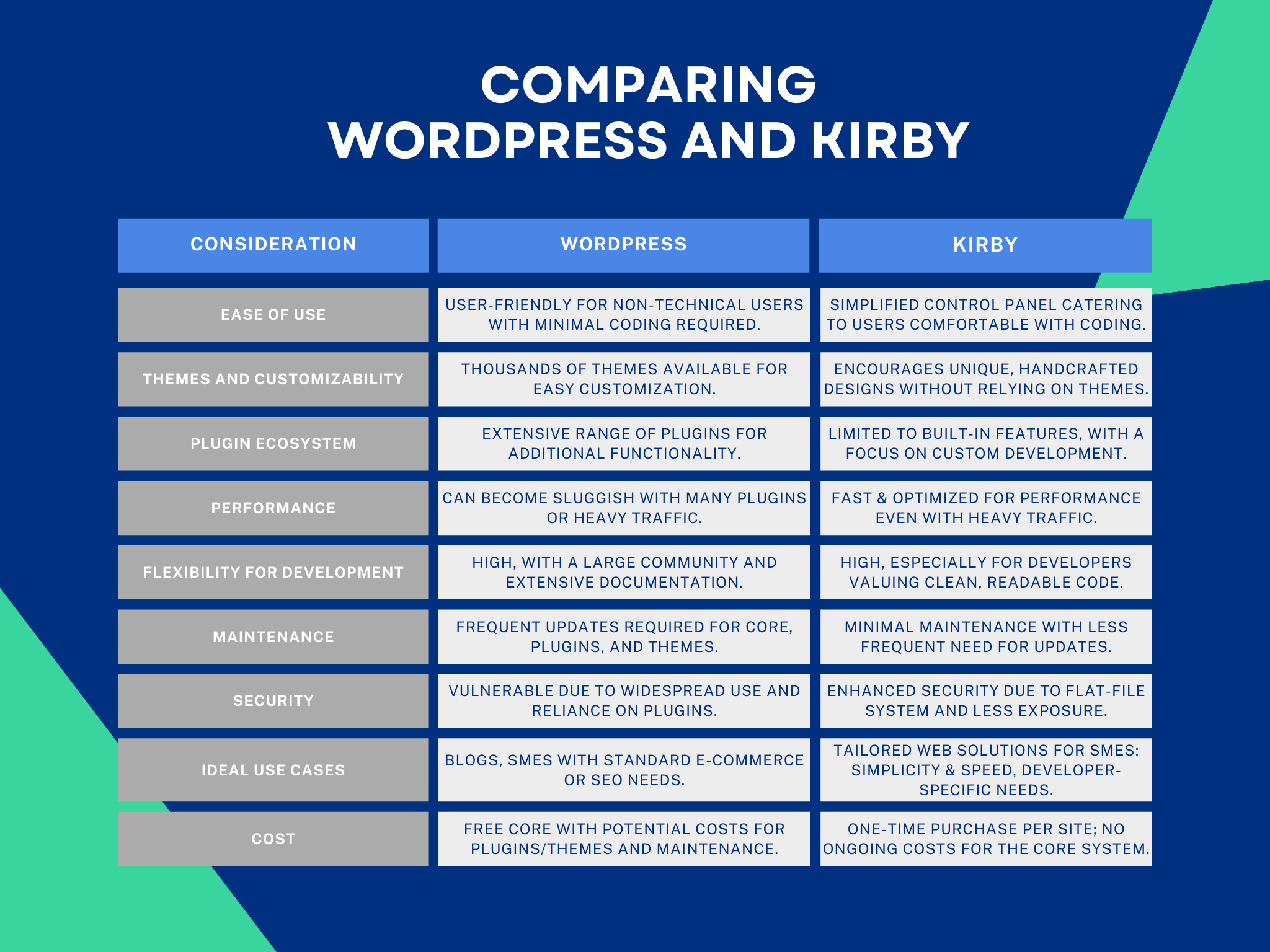 COMPARING
WORDPRESS AND KIRBY

| CONSIDERATION | WORDPRESS | KIRBY |
|---|---|---|
| EASE OF USE | USER-FRIENDLY FOR NON-TECHNICAL USERS WITH MINIMAL CODING REQUIRED. | SIMPLIFIED CONTROL PANEL CATERING TO USERS COMFORTABLE WITH CODING. |
| THEMES AND CUSTOMIZABILITY | THOUSANDS OF THEMES AVAILABLE FOR EASY CUSTOMIZATION. | ENCOURAGES UNIQUE, HANDCRAFTED DESIGNS WITHOUT RELYING ON THEMES. |
| PLUGIN ECOSYSTEM | EXTENSIVE RANGE OF PLUGINS FOR ADDITIONAL FUNCTIONALITY. | LIMITED TO BUILT-IN FEATURES, WITH A FOCUS ON CUSTOM DEVELOPMENT. |
| PERFORMANCE | CAN BECOME SLUGGISH WITH MANY PLUGINS OR HEAVY TRAFFIC. | FAST & OPTIMIZED FOR PERFORMANCE EVEN WITH HEAVY TRAFFIC. |
| FLEXIBILITY FOR DEVELOPMENT | HIGH, WITH A LARGE COMMUNITY AND EXTENSIVE DOCUMENTATION. | HIGH, ESPECIALLY FOR DEVELOPERS VALUING CLEAN, READABLE CODE. |
| MAINTENANCE | FREQUENT UPDATES REQUIRED FOR CORE, PLUGINS, AND THEMES. | MINIMAL MAINTENANCE WITH LESS FREQUENT NEED FOR UPDATES. |
| SECURITY | VULNERABLE DUE TO WIDESPREAD USE AND RELIANCE ON PLUGINS. | ENHANCED SECURITY DUE TO FLAT-FILE SYSTEM AND LESS EXPOSURE. |
| IDEAL USE CASES | BLOGS, SMES WITH STANDARD E-COMMERCE OR SEO NEEDS. | TAILORED WEB SOLUTIONS FOR SMES: SIMPLICITY & SPEED, DEVELOPER-SPECIFIC NEEDS. |
| COST | FREE CORE WITH POTENTIAL COSTS FOR PLUGINS/THEMES AND MAINTENANCE. | ONE-TIME PURCHASE PER SITE; NO ONGOING COSTS FOR THE CORE SYSTEM. |